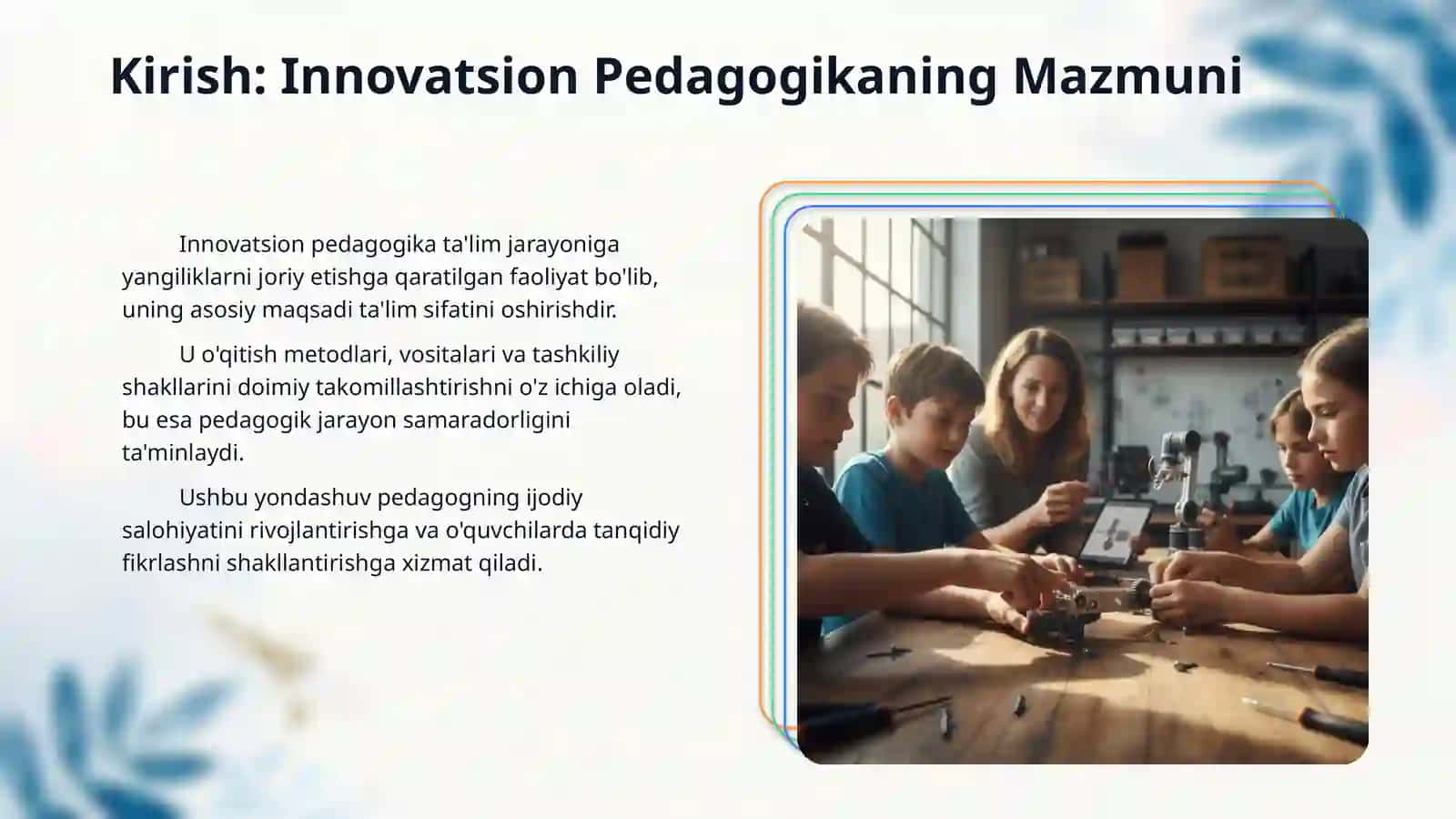 Kirish: Innovatsion Pedagogikaning Mazmuni

Innovatsion pedagogika ta'lim jarayoniga yangiliklarni joriy etishga qaratilgan faoliyat bo'lib, uning asosiy maqsadi ta'lim sifatini oshirishdir.

U o'qitish metodlari, vositalari va tashkiliy shakllarini doimiy takomillashtirishni o'z ichiga oladi, bu esa pedagogik jarayon samaradorligini ta'minlaydi.

Ushbu yondashuv pedagogning ijodiy salohiyatini rivojlantirishga va o'quvchilarda tanqidiy fikrlashni shakllantirishga xizmat qiladi.